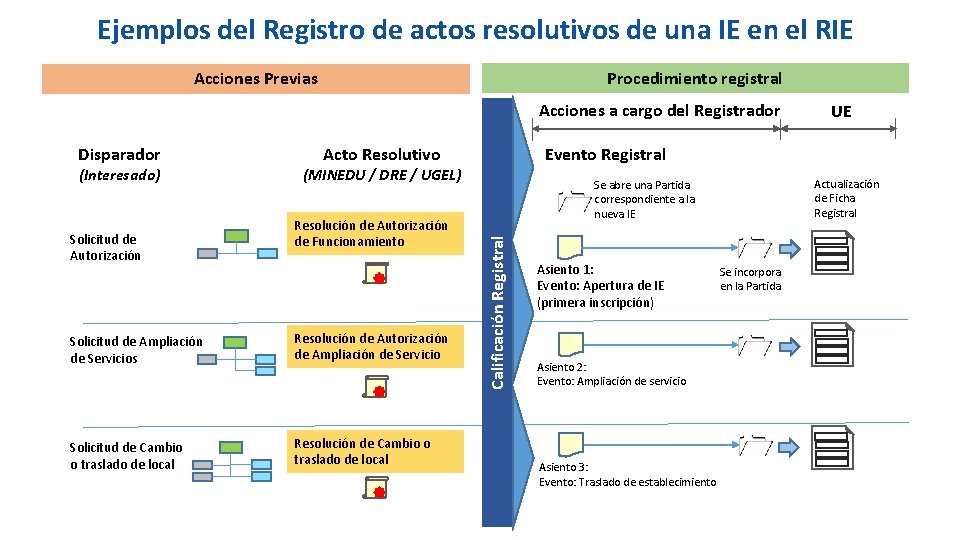 Ejemplos del Registro de actos resolutivos de una IE en el RIE

Acciones Previas

Procedimiento registral

Acciones a cargo del Registrador

UE

Disparador
(Interesado)

Acto Resolutivo
(MINEDU / DRE / UGEL)

Calificación Registral

Evento Registral

Se abre una Partida correspondiente a la nueva IE

Actualización de Ficha Registral

Solicitud de Autorización

Resolución de Autorización de Funcionamiento

Asiento 1:
Evento: Apertura de IE (primera inscripción)

Se incorpora en la Partida

Solicitud de Ampliación de Servicios

Resolución de Autorización de Ampliación de Servicio

Asiento 2:
Evento: Ampliación de servicio

Solicitud de Cambio o traslado de local

Resolución de Cambio o traslado de local

Asiento 3:
Evento: Traslado de establecimiento